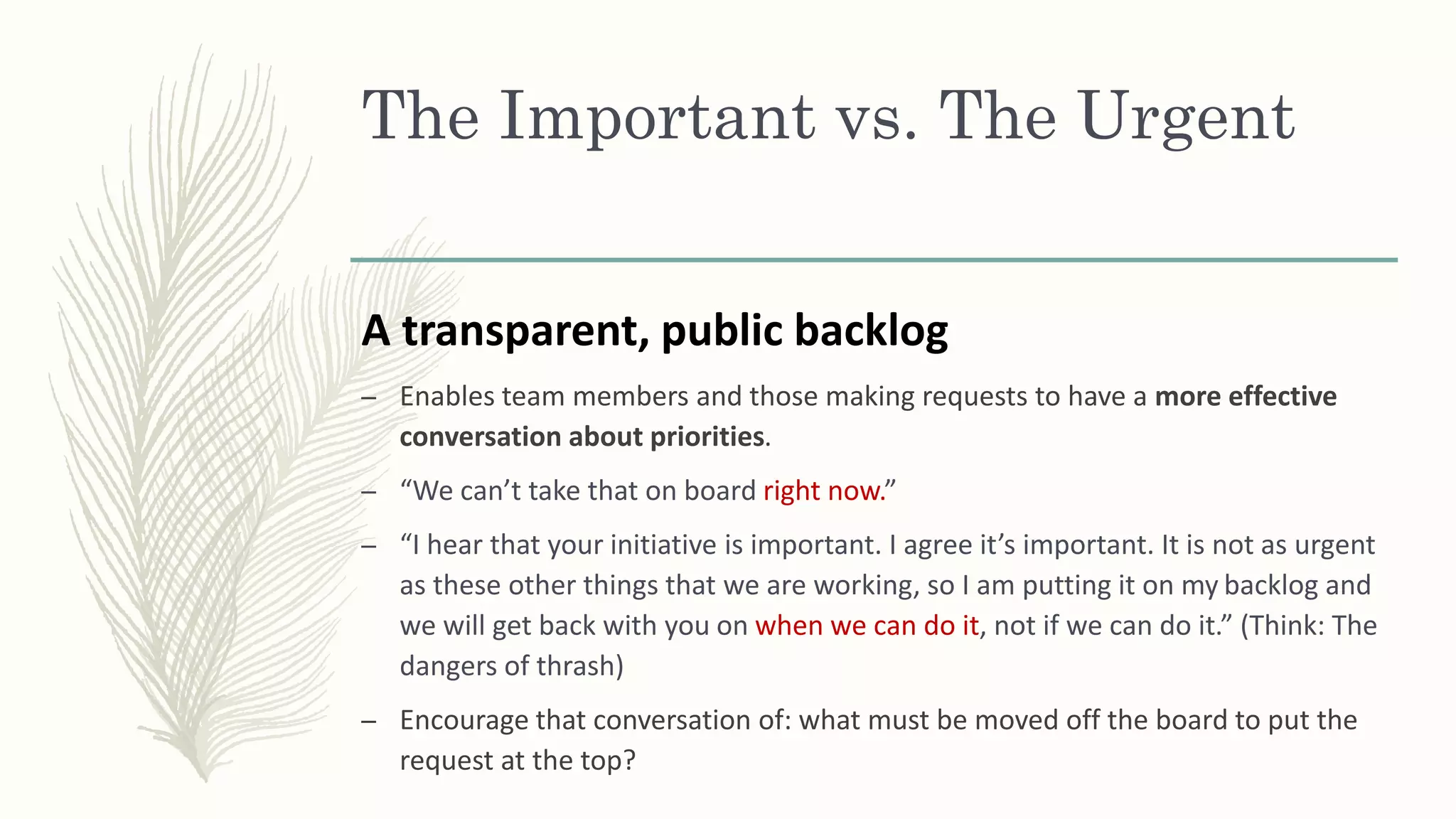 The Important vs. The Urgent

A transparent, public backlog

– Enables team members and those making requests to have a more effective conversation about priorities.

– “We can’t take that on board right now.”

– “I hear that your initiative is important. I agree it’s important. It is not as urgent as these other things that we are working, so I am putting it on my backlog and we will get back with you on when we can do it, not if we can do it.” (Think: The dangers of thrash)

– Encourage that conversation of: what must be moved off the board to put the request at the top?